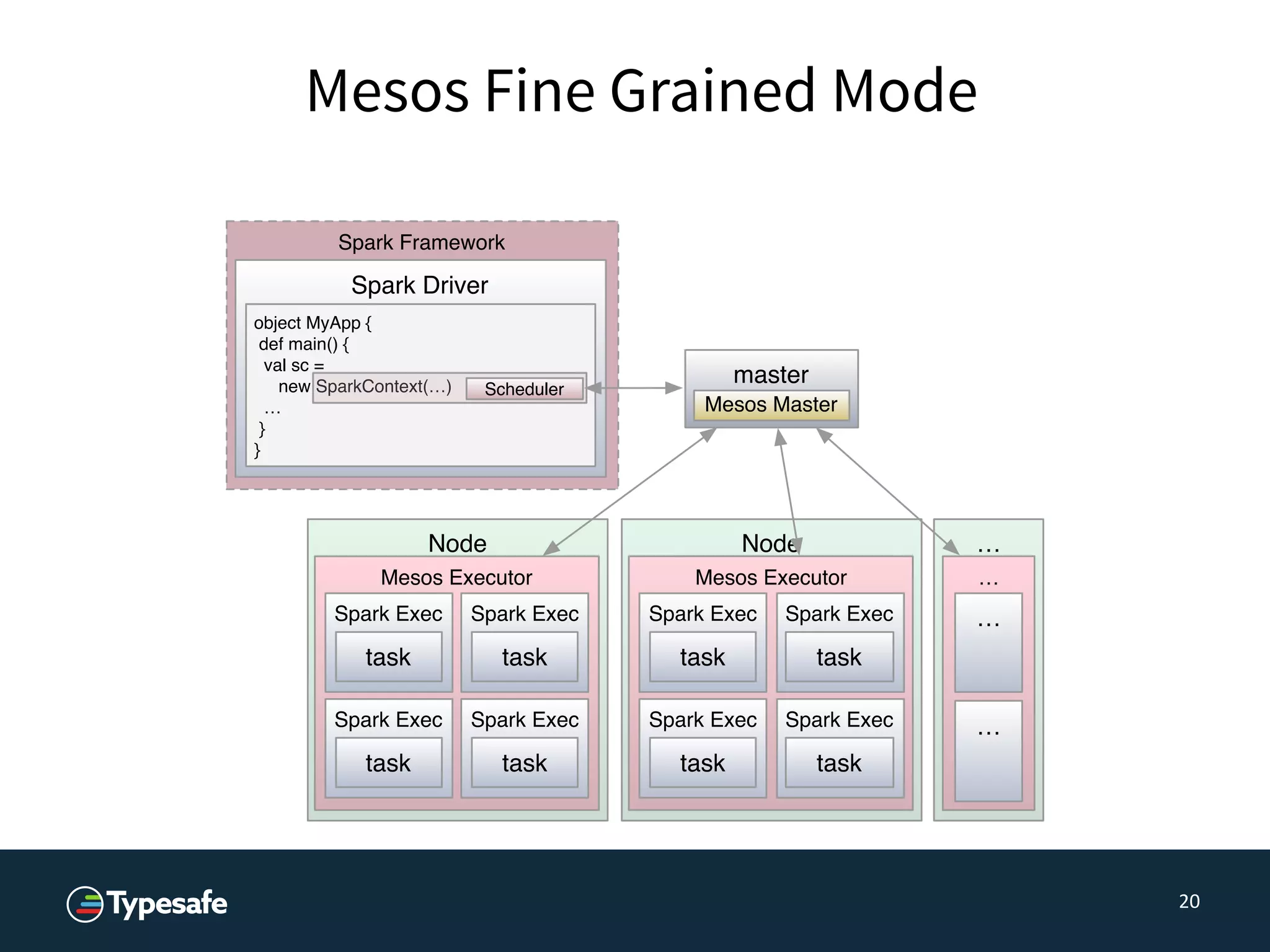 Mesos Fine Grained Mode

Spark Framework

Spark Driver

object MyApp {
def main() {
val sc =
new SparkContext(…) Scheduler
…
}
}

master
Mesos Master

Node
Mesos Executor
Spark Exec
task
Spark Exec
task
Spark Exec
task
Spark Exec
task

Node
Mesos Executor
Spark Exec
task
Spark Exec
task
Spark Exec
task
Spark Exec
task

…
…
…
…

Typesafe

20